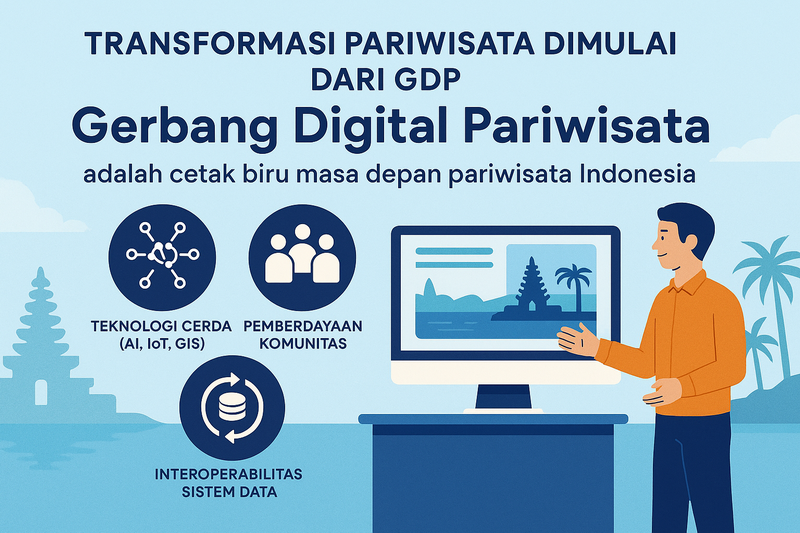 TRANSFORMASI PARIWISATA DIMULAI DARI GDP

Gerbang Digital Pariwisata

adalah cetak biru masa depan pariwisata Indonesia

TEKNOLOGI CERDA (AI, IoT, GIS)

PEMBERDAYAAN KOMUNITAS

INTEROPERABILITAS SISTEM DATA